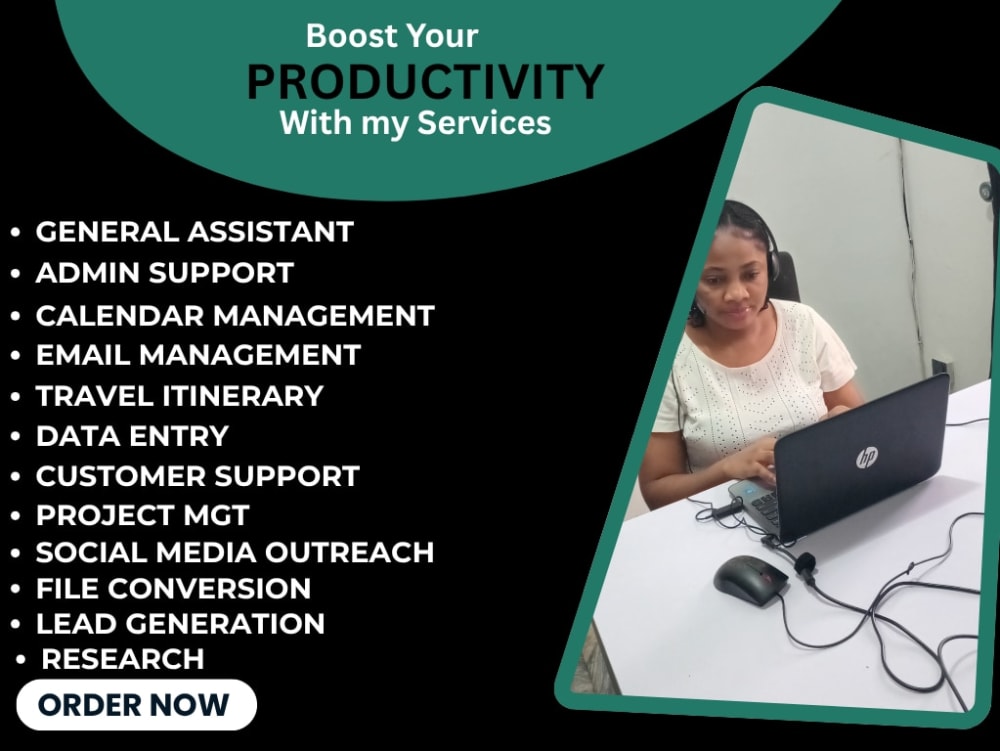 Boost Your
PRODUCTIVITY
With my Services

• GENERAL ASSISTANT
• ADMIN SUPPORT
• CALENDAR MANAGEMENT
• EMAIL MANAGEMENT
• TRAVEL ITINERARY
• DATA ENTRY
• CUSTOMER SUPPORT
• PROJECT MGT
• SOCIAL MEDIA OUTREACH
• FILE CONVERSION
• LEAD GENERATION
• RESEARCH

ORDER NOW